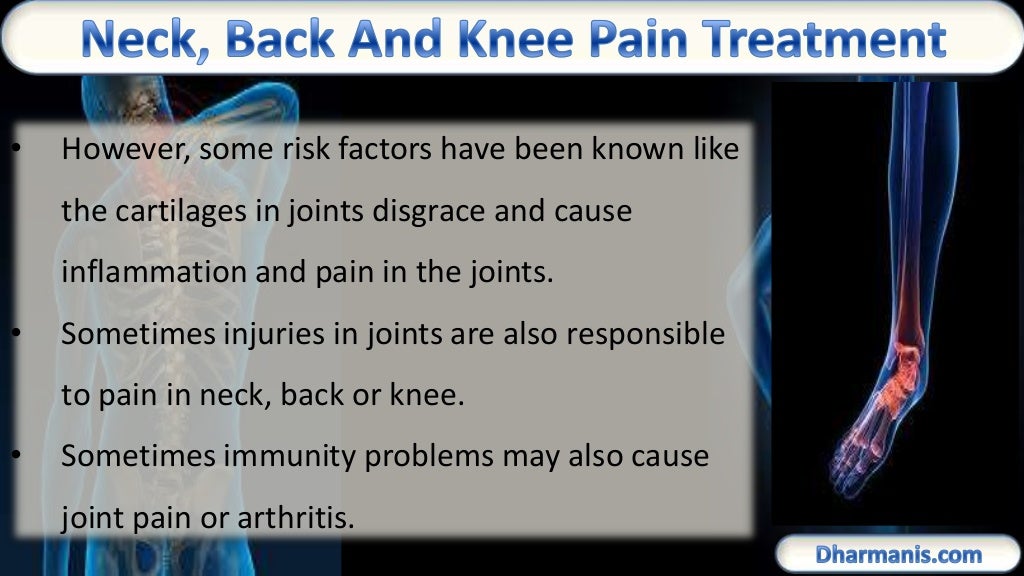 Neck, Back And Knee Pain Treatment

• However, some risk factors have been known like the cartilages in joints disgrace and cause inflammation and pain in the joints.
• Sometimes injuries in joints are also responsible to pain in neck, back or knee.
• Sometimes immunity problems may also cause joint pain or arthritis.

Dharmanis.com